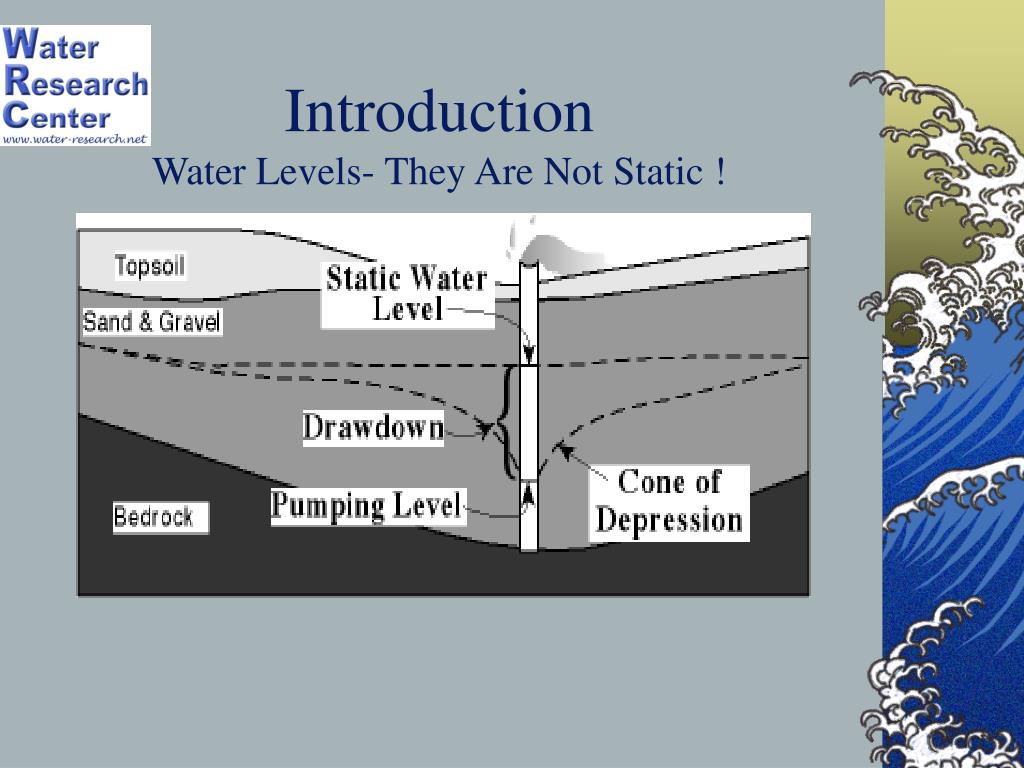 Water Research Center
www.water-research.net

Introduction
Water Levels- They Are Not Static !

Topsoil
Sand & Gravel
Static Water Level
Drawdown
Pumping Level
Cone of Depression
Bedrock